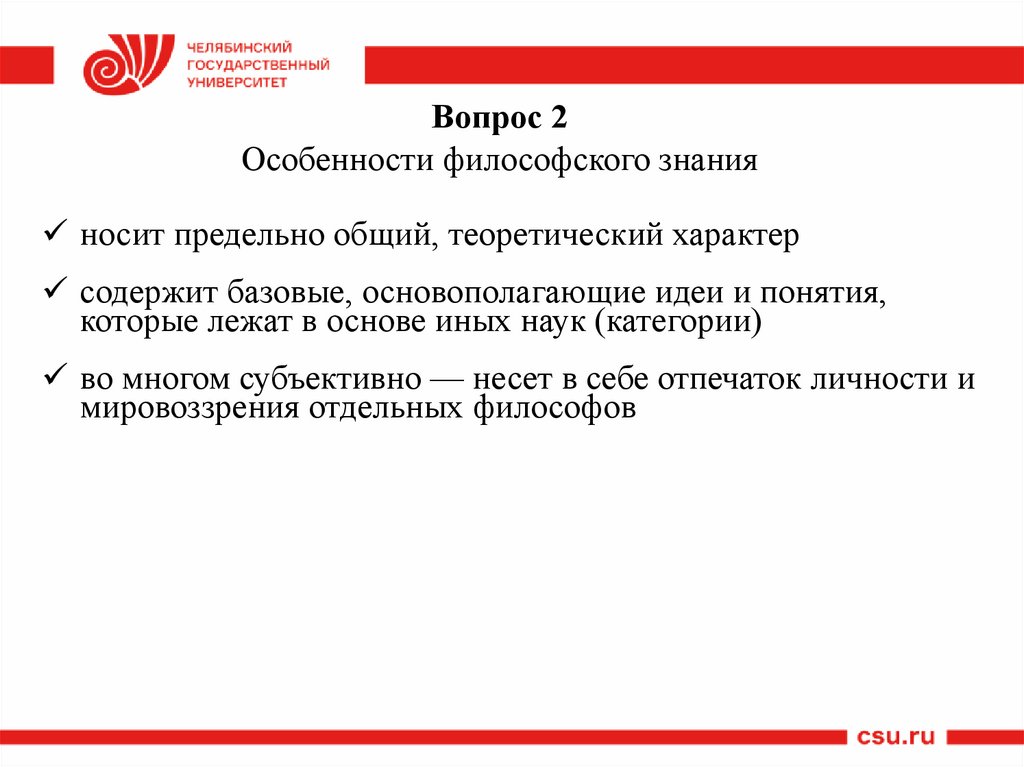 ЧЕЛЯБИНСКИЙ ГОСУДАРСТВЕННЫЙ УНИВЕРСИТЕТ

Вопрос 2

Особенности философского знания

✓ носит предельно общий, теоретический характер

✓ содержит базовые, основополагающие идеи и понятия, которые лежат в основе иных наук (категории)

✓ во многом субъективно — несет в себе отпечаток личности и мировоззрения отдельных философов

csu.ru